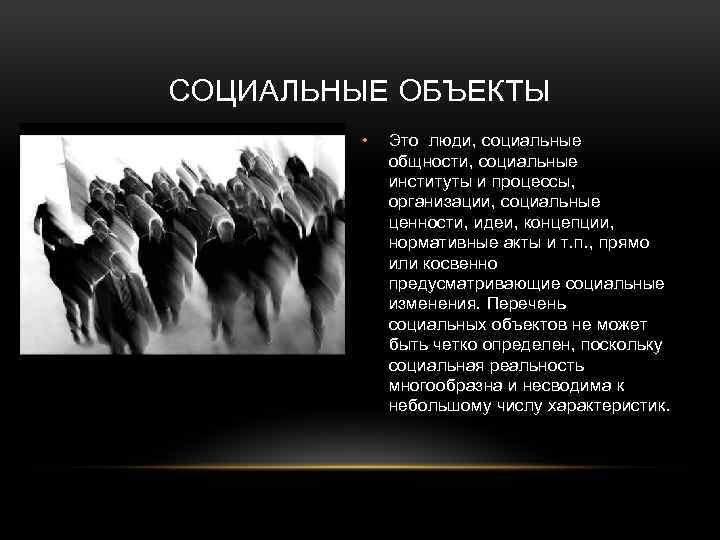 СОЦИАЛЬНЫЕ ОБЪЕКТЫ

• Это люди, социальные общности, социальные институты и процессы, организации, социальные ценности, идеи, концепции, нормативные акты и т.п., прямо или косвенно предусматривающие социальные изменения. Перечень социальных объектов не может быть четко определен, поскольку социальная реальность многообразна и несводима к небольшому числу характеристик.